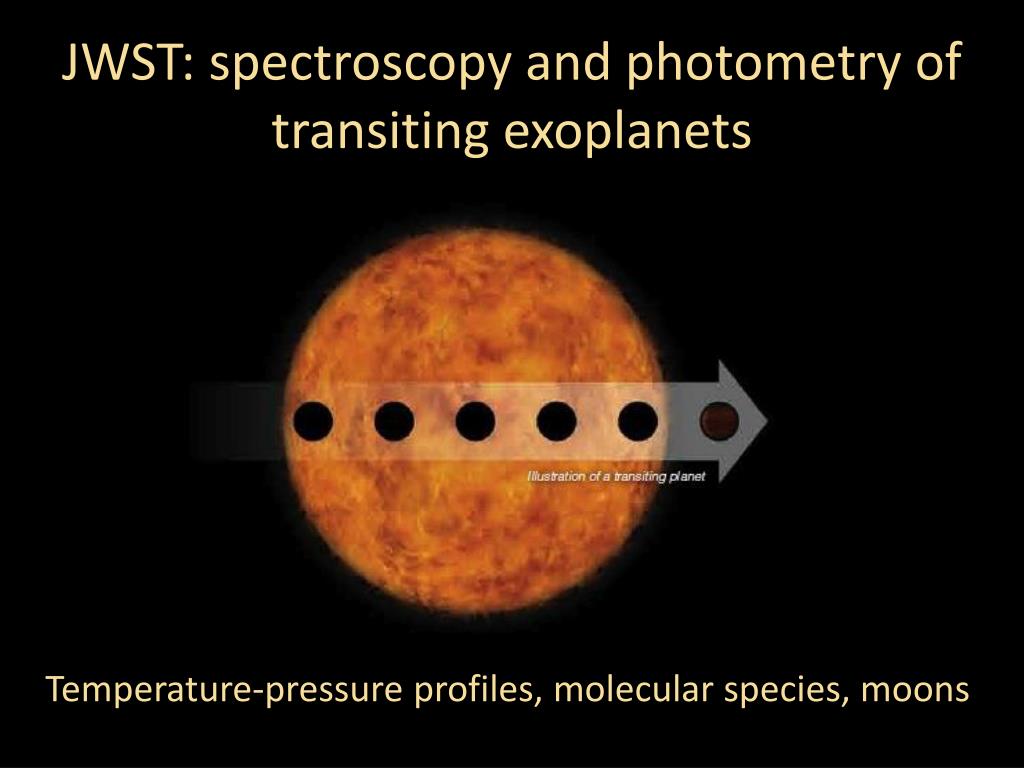 JWST: spectroscopy and photometry of transiting exoplanets

Illustration of a transiting planet

Temperature-pressure profiles, molecular species, moons